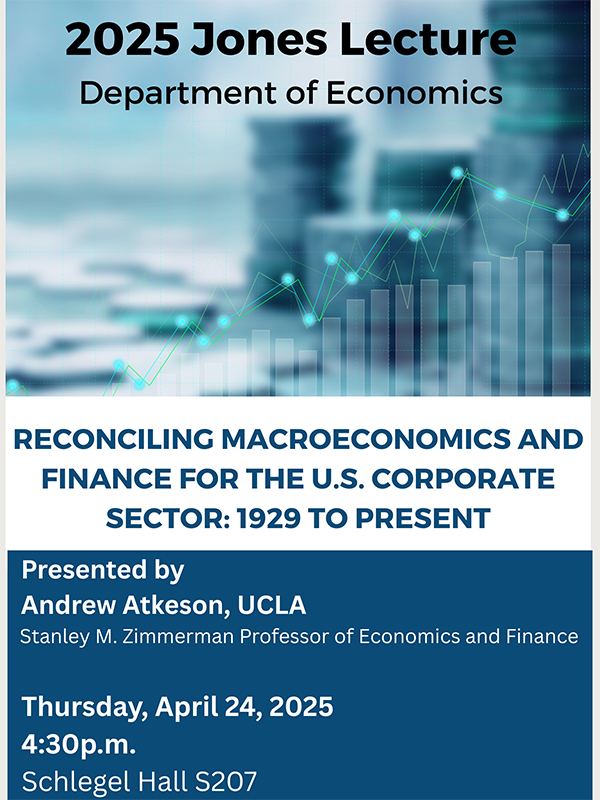 2025 Jones Lecture
Department of Economics

RECONCILING MACROECONOMICS AND FINANCE FOR THE U.S. CORPORATE SECTOR: 1929 TO PRESENT

Presented by
Andrew Atkeson, UCLA
Stanley M. Zimmerman Professor of Economics and Finance

Thursday, April 24, 2025
4:30p.m.
Schlegel Hall S207